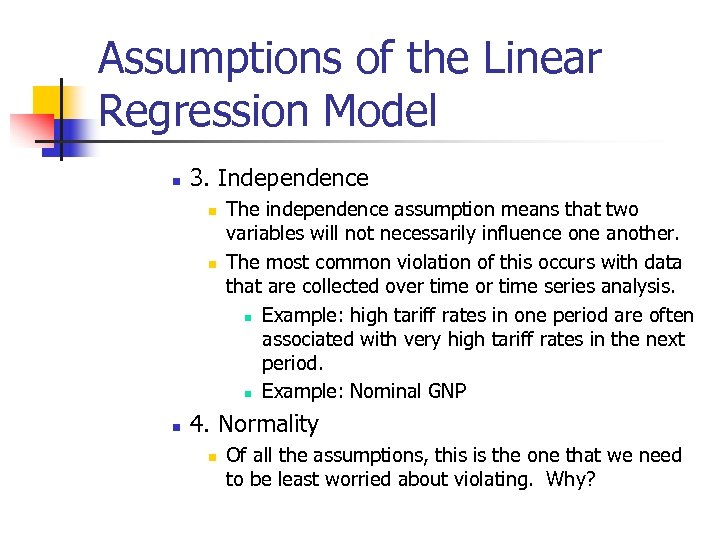 Assumptions of the Linear Regression Model

3. Independence

The independence assumption means that two variables will not necessarily influence one another.

The most common violation of this occurs with data that are collected over time or time series analysis.

Example: high tariff rates in one period are often associated with very high tariff rates in the next period.

Example: Nominal GNP

4. Normality

Of all the assumptions, this is the one that we need to be least worried about violating. Why?